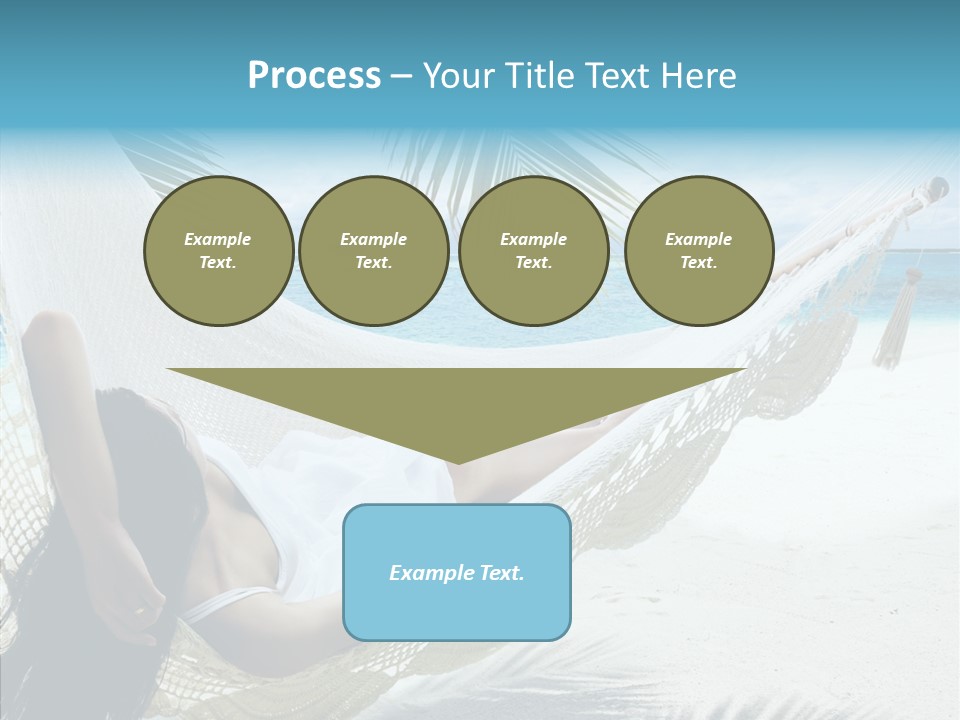 Process – Your Title Text Here

Example Text.

Example Text.

Example Text.

Example Text.

Example Text.